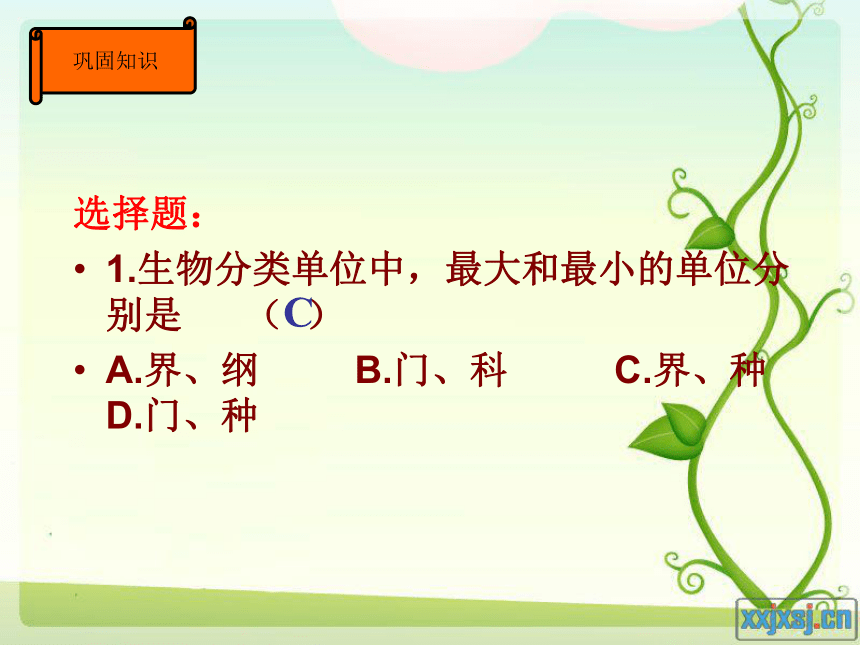 巩固知识

选择题：

• 1.生物分类单位中，最大和最小的单位分别是　　（C）

• A.界、纲　　B.门、科　　C.界、种　D.门、种

xxjxsj.cn